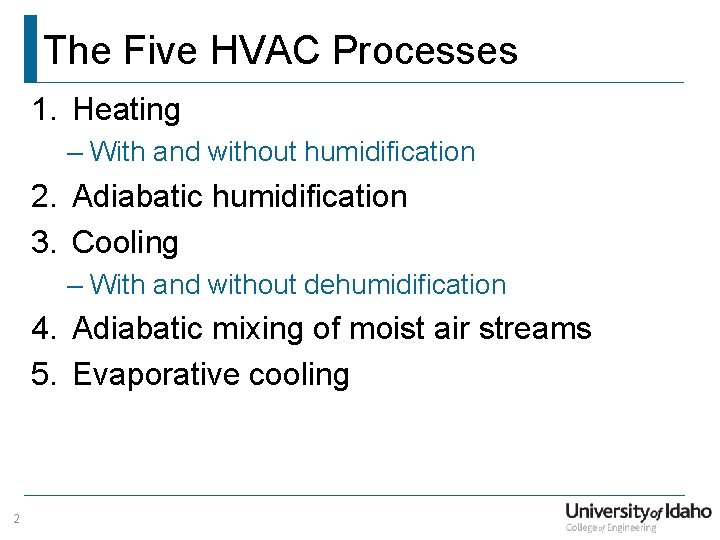 The Five HVAC Processes

1. Heating
– With and without humidification
2. Adiabatic humidification
3. Cooling
– With and without dehumidification
4. Adiabatic mixing of moist air streams
5. Evaporative cooling

2

University of Idaho
College of Engineering